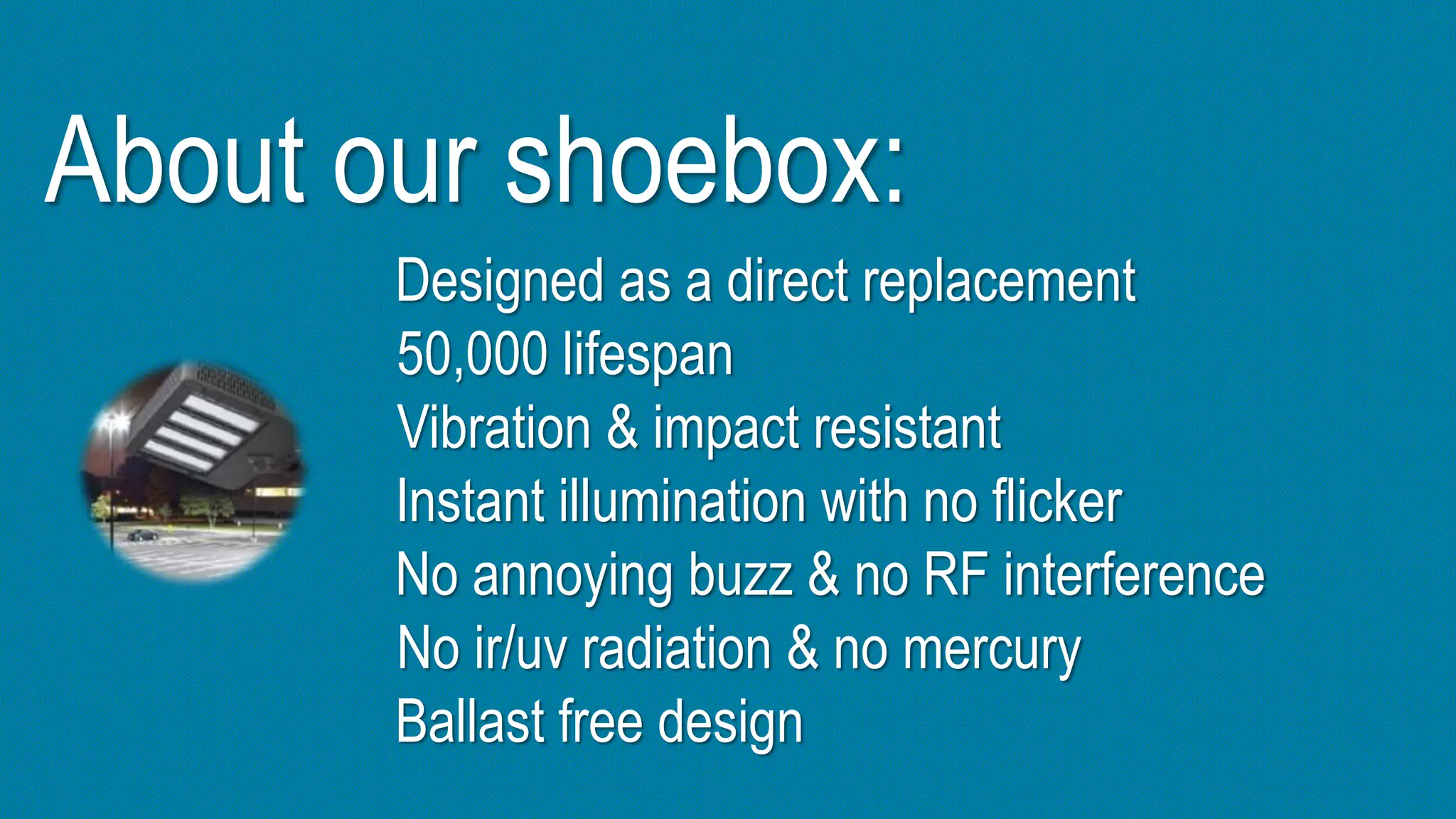 About our shoebox:

Designed as a direct replacement
50,000 lifespan
Vibration & impact resistant
Instant illumination with no flicker
No annoying buzz & no RF interference
No ir/uv radiation & no mercury
Ballast free design